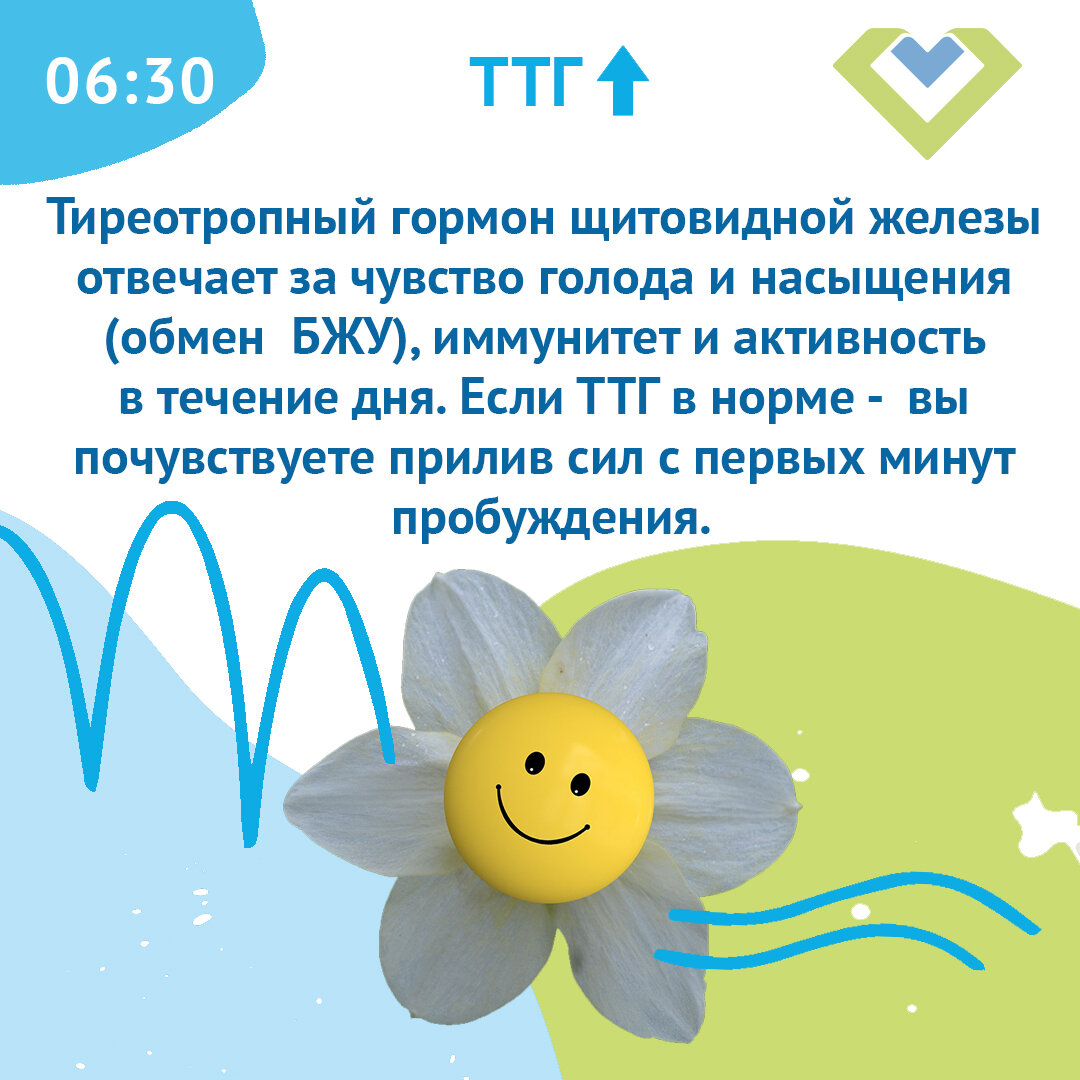 06:30

ТТГ

Тиреотропный гормон щитовидной железы отвечает за чувство голода и насыщения (обмен  БЖУ), иммунитет и активность в течение дня. Если ТТГ в норме -  вы почувствуете прилив сил с первых минут пробуждения.